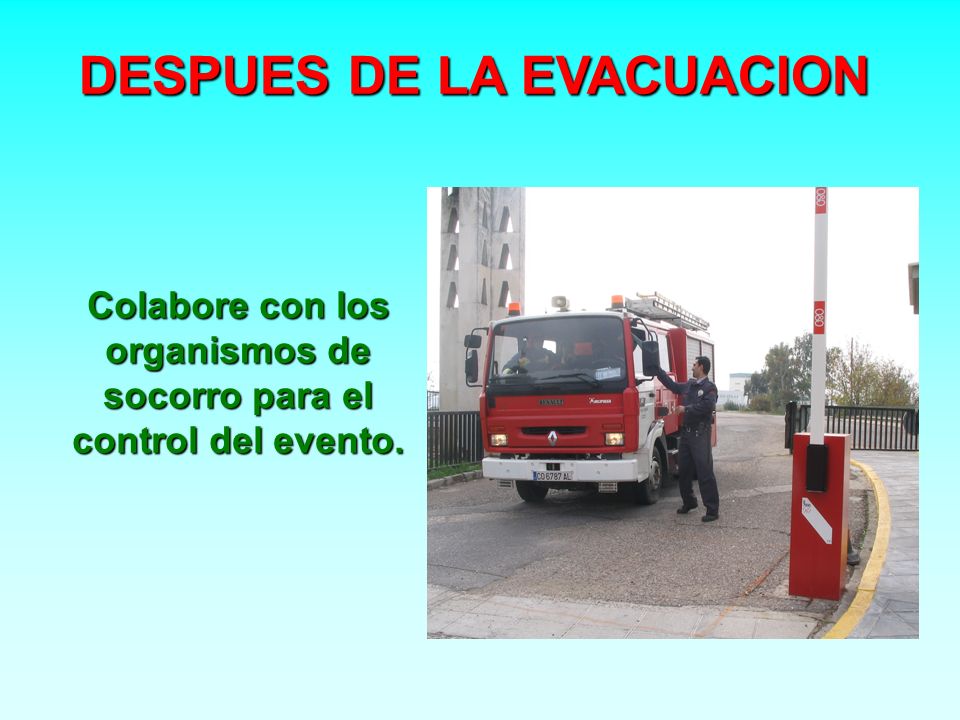 DESPUES DE LA EVACUACION

Colabore con los organismos de socorro para el control del evento.

CO 6787 AL